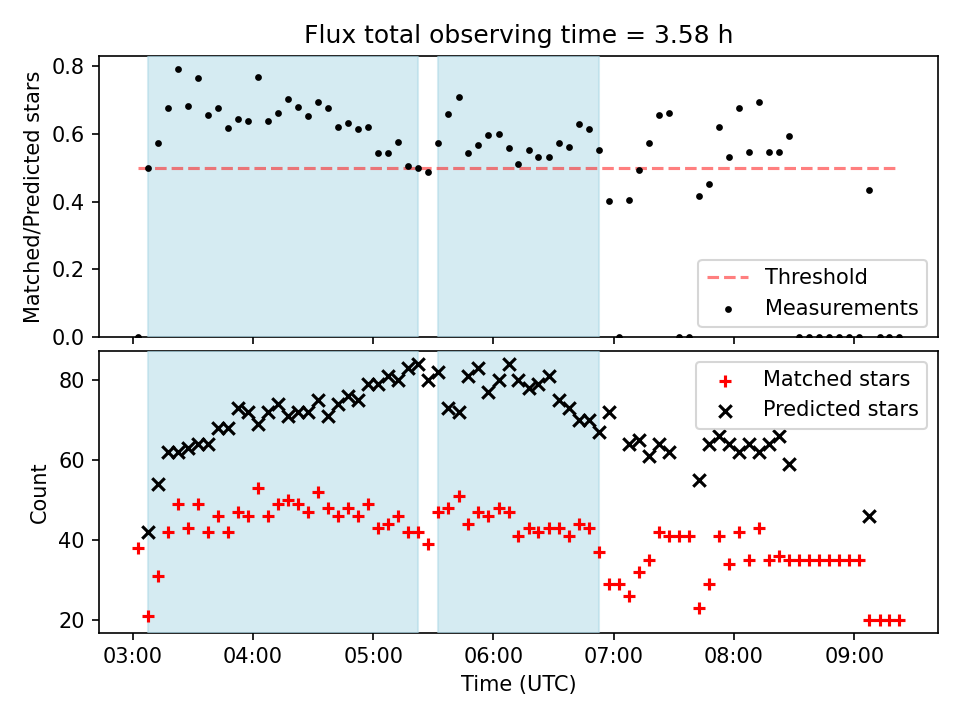 Flux total observing time = 3.58 h

Matched/Predicted stars

0.8
0.6
0.4
0.2
0.0

Threshold
Measurements

Count

80
60
40
20

Matched stars
Predicted stars

03:00 04:00 05:00 06:00 07:00 08:00 09:00

Time (UTC)